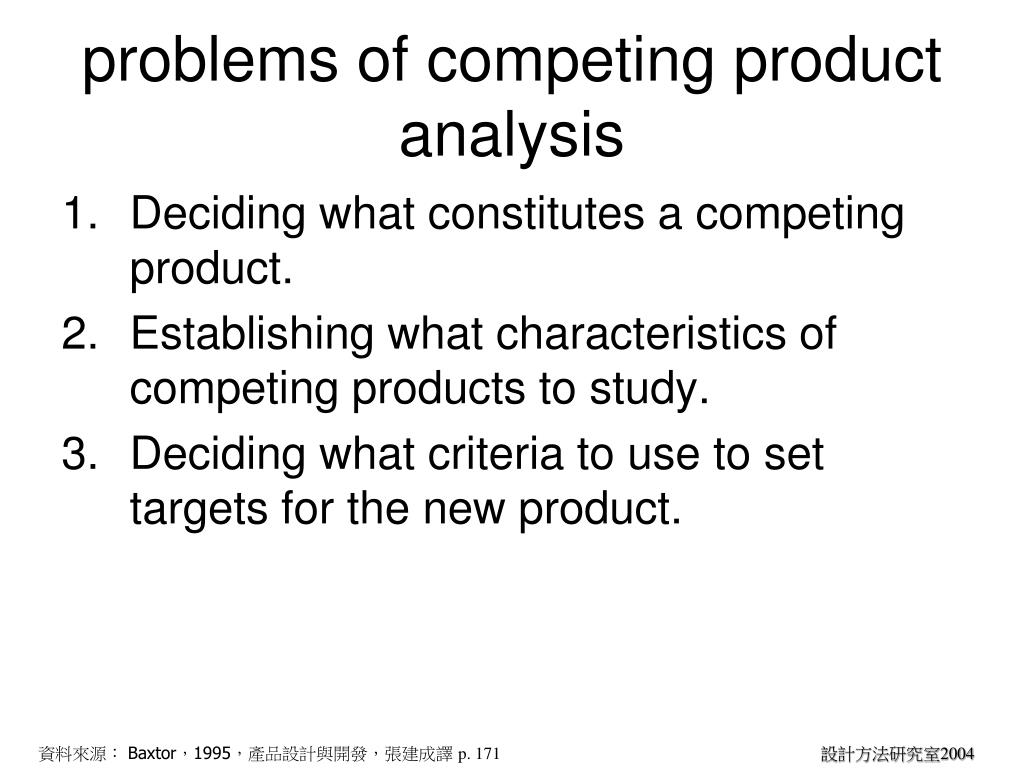 problems of competing product analysis

1. Deciding what constitutes a competing product.
2. Establishing what characteristics of competing products to study.
3. Deciding what criteria to use to set targets for the new product.

資料來源： Baxtor，1995，產品設計與開發，張建成譯 p. 171

設計方法研究室2004